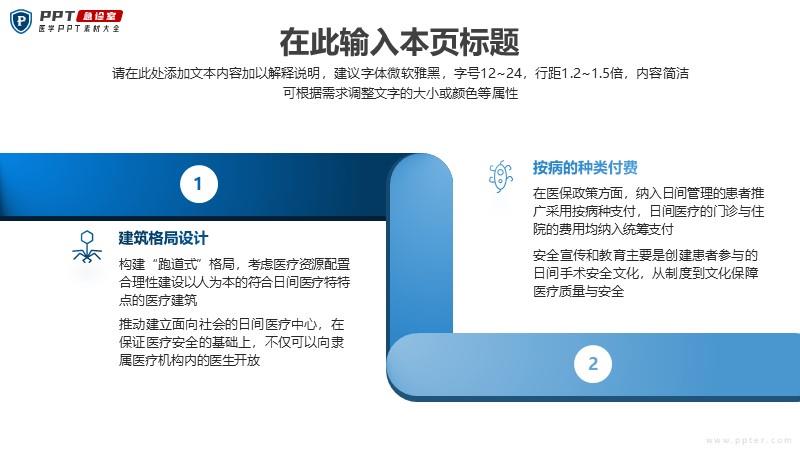 PPT 急诊室
医学PPT素材大全

在此输入本页标题

请在此处添加文本内容加以解释说明，建议字体微软雅黑，字号12~24，行距1.2~1.5倍，内容简洁
可根据需求调整文字的大小或颜色等属性

1

建筑格局设计

构建“跑道式”格局，考虑医疗资源配置合理性建设以人为本的符合日间医疗特特点的医疗建筑

推动建立面向社会的日间医疗中心，在保证医疗安全的基础上，不仅可以向隶属医疗机构内的医生开放

按病的种类付费

在医保政策方面，纳入日间管理的患者推广采用按病种支付，日间医疗的门诊与住院的费用均纳入统筹支付

安全宣传和教育主要是创建患者参与的日间手术安全文化，从制度到文化保障医疗质量与安全

2

www.ppter.com